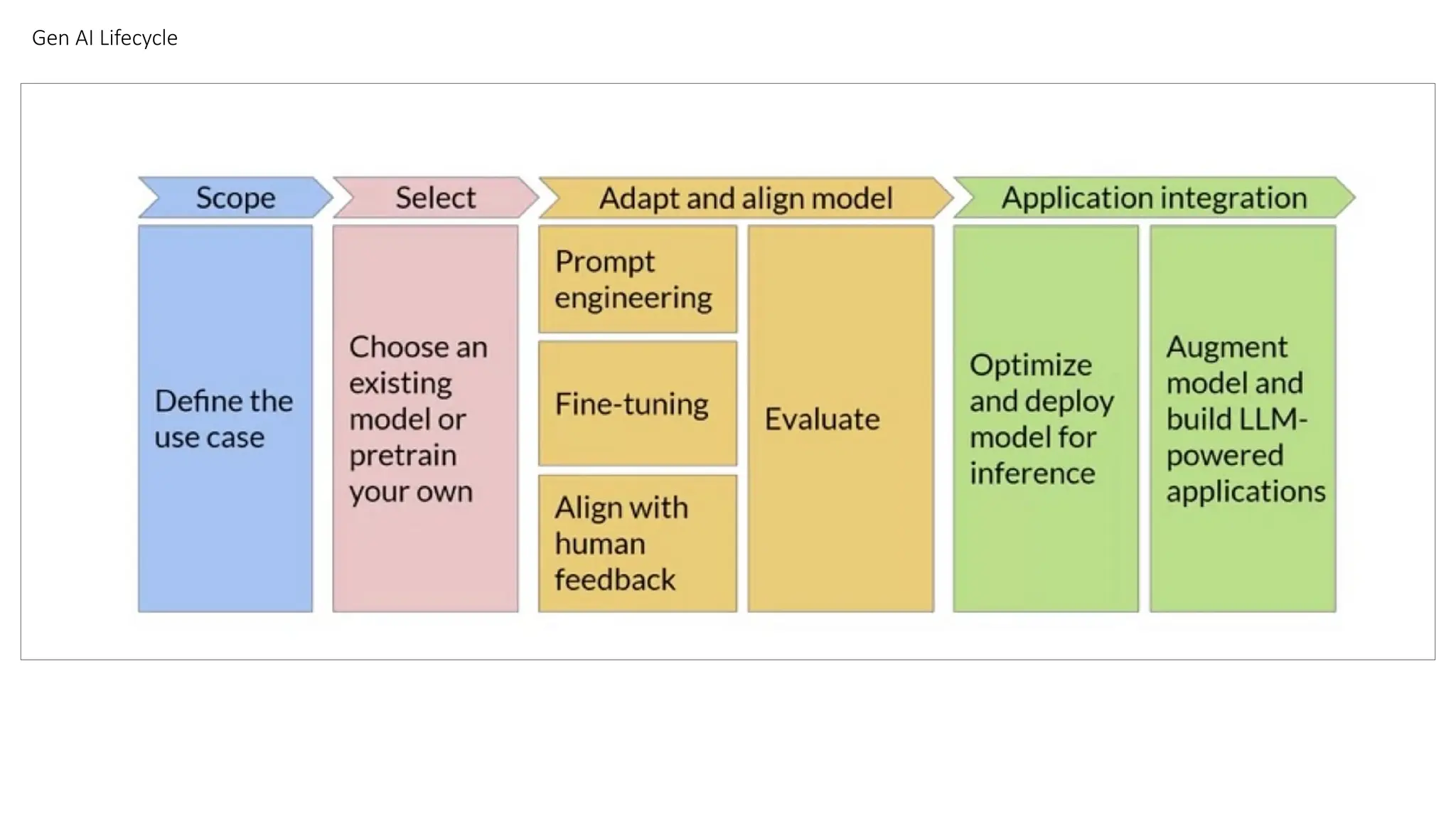 Gen AI Lifecycle

Scope

Define the use case

Select

Choose an existing model or pretrain your own

Adapt and align model

Prompt engineering

Fine-tuning

Align with human feedback

Evaluate

Application integration

Optimize and deploy model for inference

Augment model and build LLM-powered applications